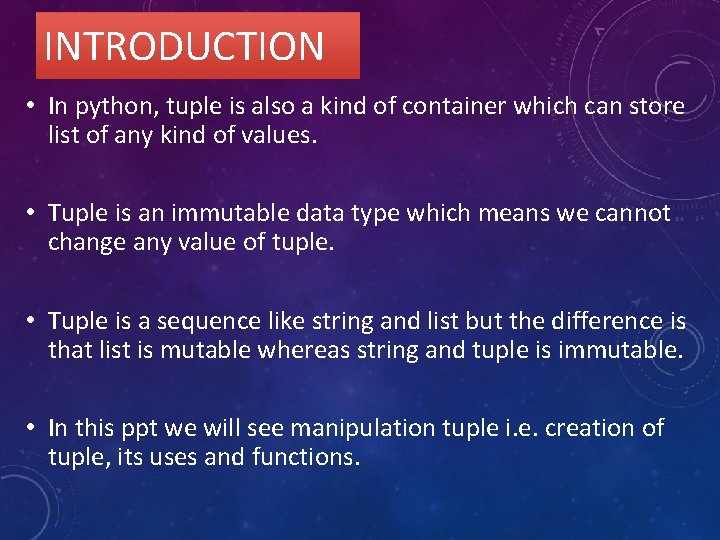 INTRODUCTION

• In python, tuple is also a kind of container which can store list of any kind of values.

• Tuple is an immutable data type which means we cannot change any value of tuple.

• Tuple is a sequence like string and list but the difference is that list is mutable whereas string and tuple is immutable.

• In this ppt we will see manipulation tuple i.e. creation of tuple, its uses and functions.